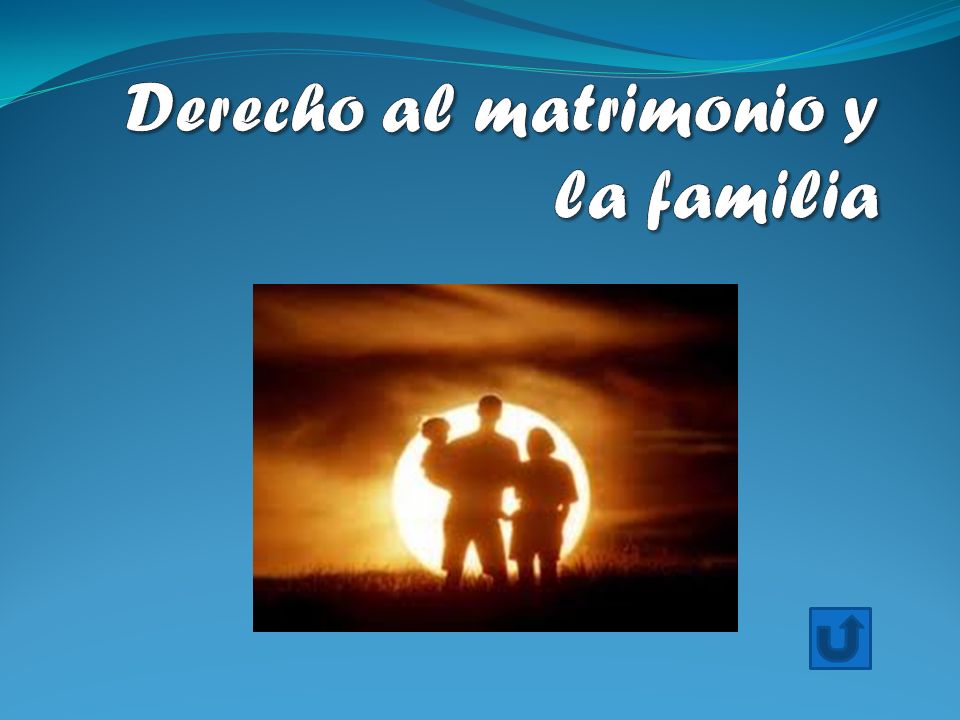 Derecho al matrimonio y la familia